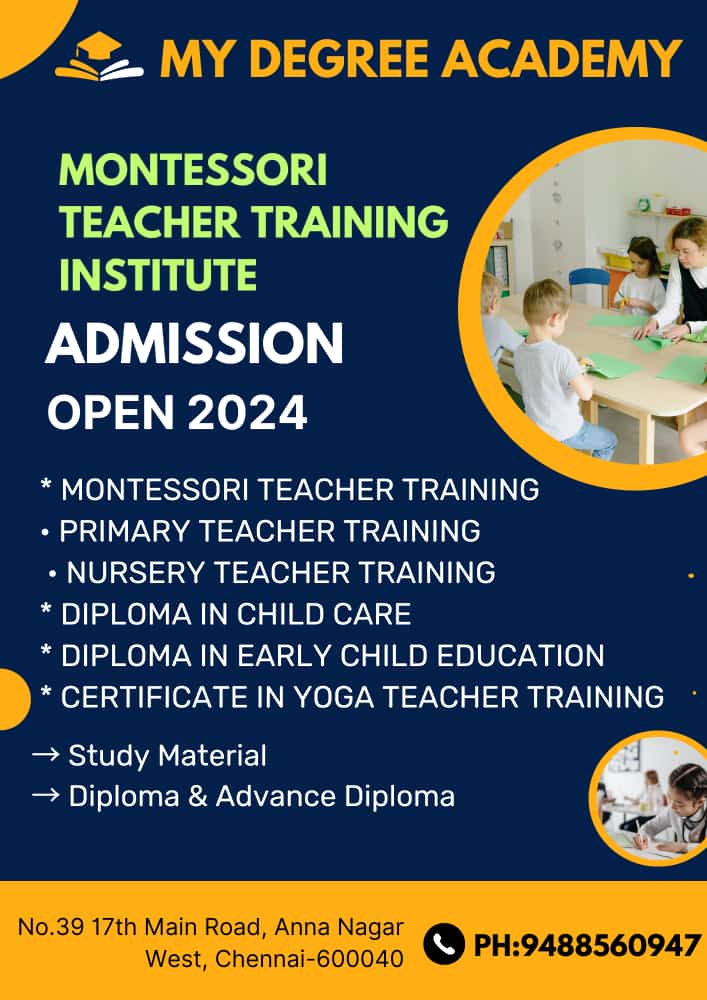 MY DEGREE ACADEMY

MONTESSORI TEACHER TRAINING INSTITUTE

ADMISSION OPEN 2024

* MONTESSORI TEACHER TRAINING
• PRIMARY TEACHER TRAINING
• NURSERY TEACHER TRAINING
* DIPLOMA IN CHILD CARE
* DIPLOMA IN EARLY CHILD EDUCATION
* CERTIFICATE IN YOGA TEACHER TRAINING

→ Study Material
→ Diploma & Advance Diploma

No.39 17th Main Road, Anna Nagar West, Chennai-600040

PH:9488560947